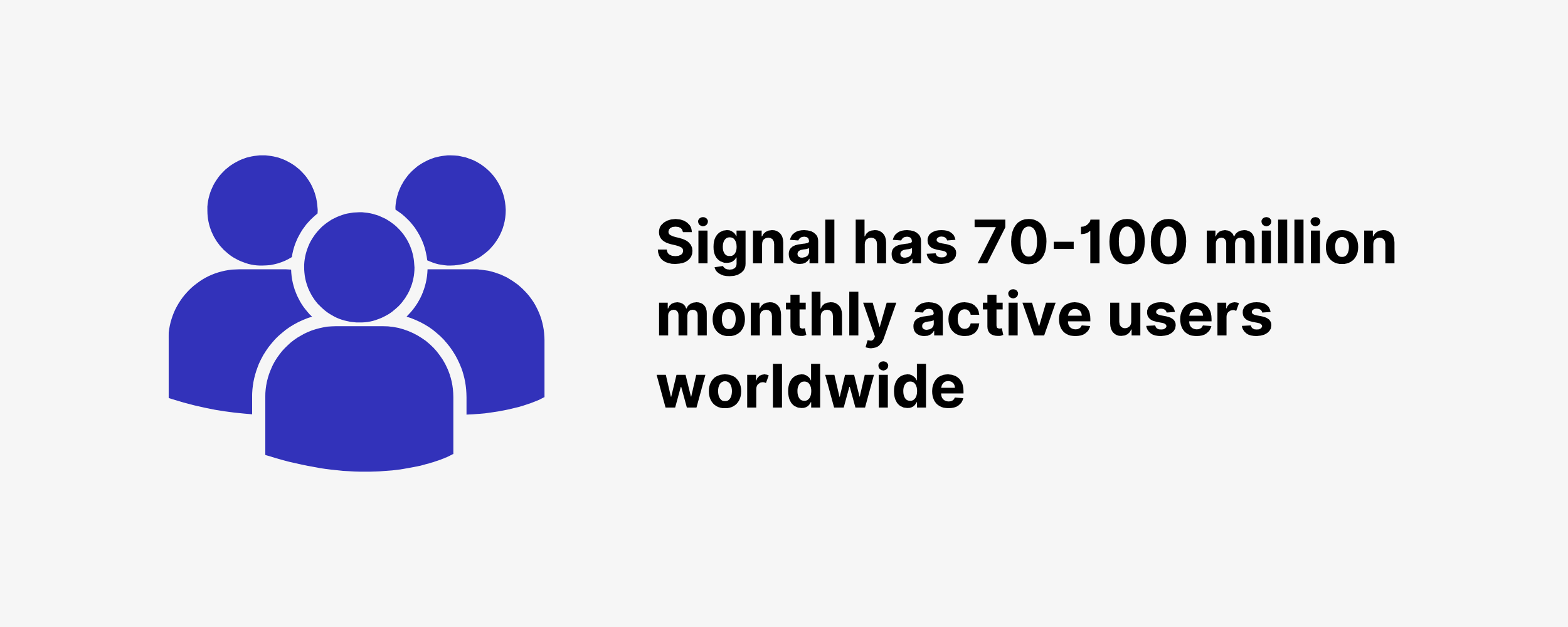 Signal has 70-100 million monthly active users worldwide